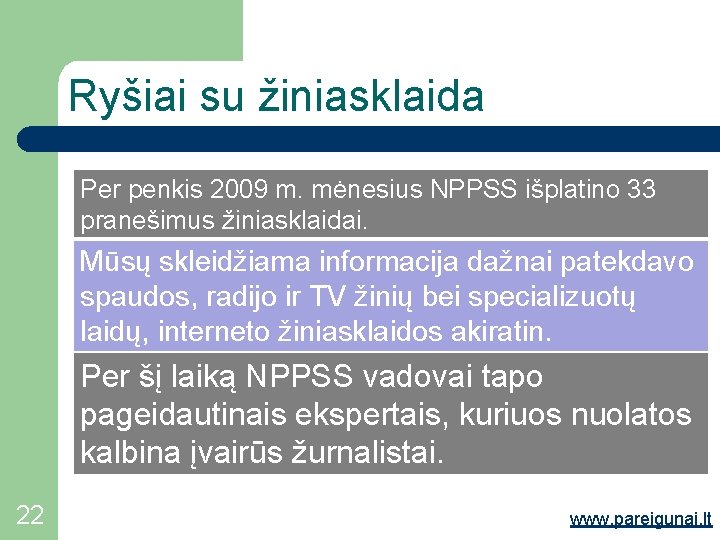 Ryšiai su žiniasklaida

Per penkis 2009 m. mėnesius NPPSS išplatino 33 pranešimus žiniasklaidai.

Mūsų skleidžiama informacija dažnai patekdavo spaudos, radijo ir TV žinių bei specializuotų laidų, interneto žiniasklaidos akiratin.

Per šį laiką NPPSS vadovai tapo pageidautinais ekspertais, kuriuos nuolatos kalbina įvairūs žurnalistai.

22

www.pareigunai.lt